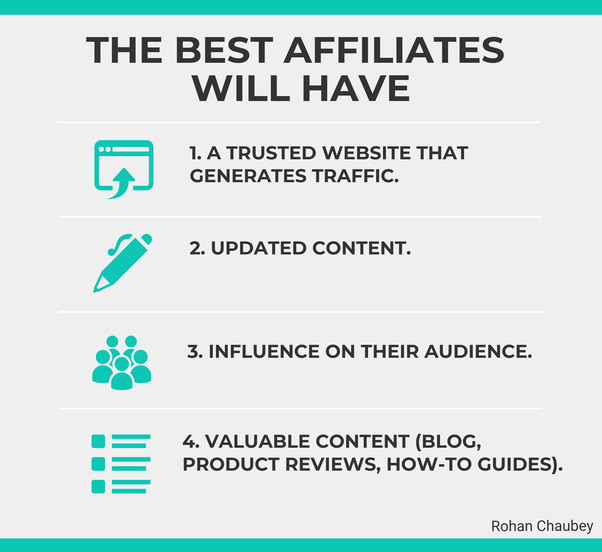 THE BEST AFFILIATES WILL HAVE

1. A TRUSTED WEBSITE THAT GENERATES TRAFFIC.

2. UPDATED CONTENT.

3. INFLUENCE ON THEIR AUDIENCE.

4. VALUABLE CONTENT (BLOG, PRODUCT REVIEWS, HOW-TO GUIDES).

Rohan Chaubey